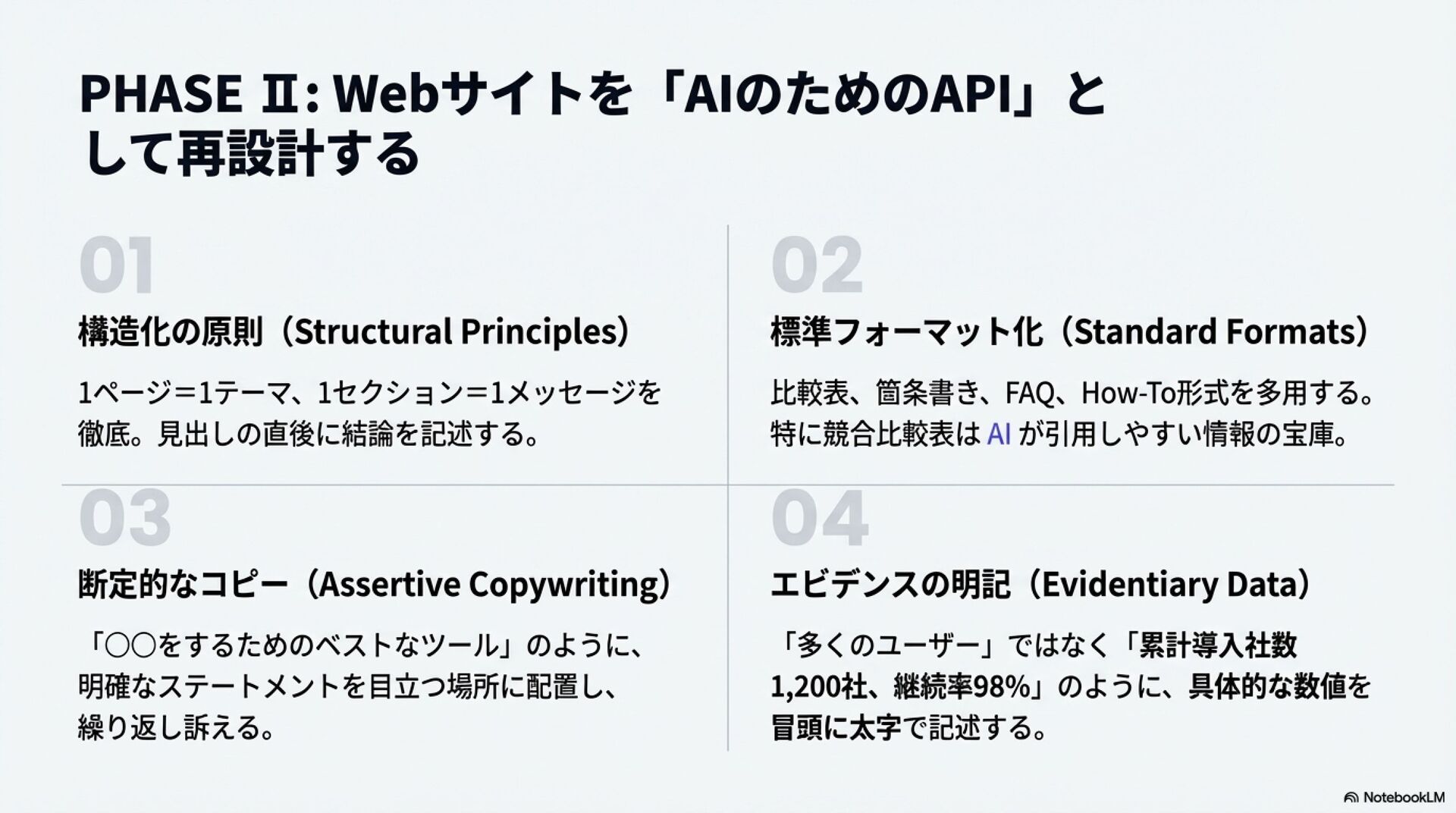 PHASE Ⅱ: Webサイトを「AIのためのAPI」として再設計する

01

構造化の原則（Structural Principles）

1ページ＝1テーマ、1セクション＝1メッセージを徹底。見出しの直後に結論を記述する。

02

標準フォーマット化（Standard Formats）

比較表、箇条書き、FAQ、How-To形式を多用する。特に競合比較表は AI が引用しやすい情報の宝庫。

03

断定的なコピー（Assertive Copywriting）

「○○をするためのベストなツール」のように、明確なステートメントを目立つ場所に配置し、繰り返し訴える。

04

エビデンスの明記（Evidentiary Data）

「多くのユーザー」ではなく「累計導入社数1,200社、継続率98%」のように、具体的な数値を冒頭に太字で記述する。

NotebookLM